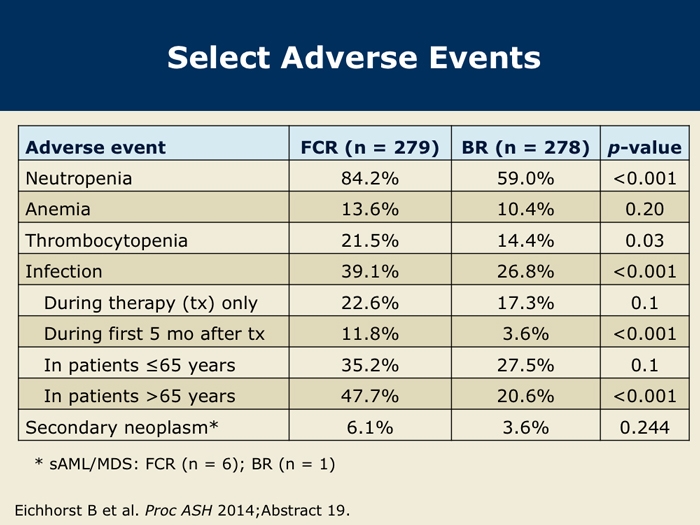 Select Adverse Events

| Adverse event | FCR (n = 279) | BR (n = 278) | p-value |
|---|---|---|---|
| Neutropenia | 84.2% | 59.0% | <0.001 |
| Anemia | 13.6% | 10.4% | 0.20 |
| Thrombocytopenia | 21.5% | 14.4% | 0.03 |
| Infection | 39.1% | 26.8% | <0.001 |
| During therapy (tx) only | 22.6% | 17.3% | 0.1 |
| During first 5 mo after tx | 11.8% | 3.6% | <0.001 |
| In patients ≤65 years | 35.2% | 27.5% | 0.1 |
| In patients >65 years | 47.7% | 20.6% | <0.001 |
| Secondary neoplasm* | 6.1% | 3.6% | 0.244 |

* sAML/MDS: FCR (n = 6); BR (n = 1)

Eichhorst B et al. Proc ASH 2014;Abstract 19.